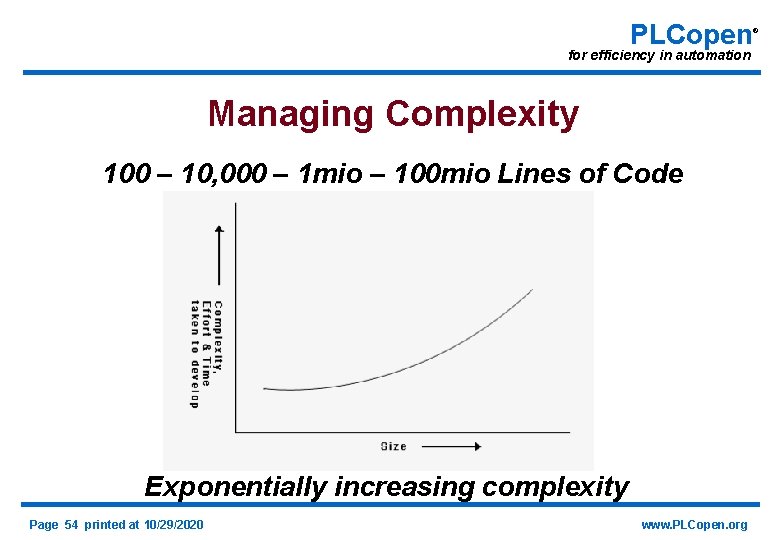 PLCopen®
for efficiency in automation

Managing Complexity

100 – 10,000 – 1mio – 100mio Lines of Code

Complexity, Effort & Time taken to develop

Size

Exponentially increasing complexity

Page 54 printed at 10/29/2020

www.PLCopen.org